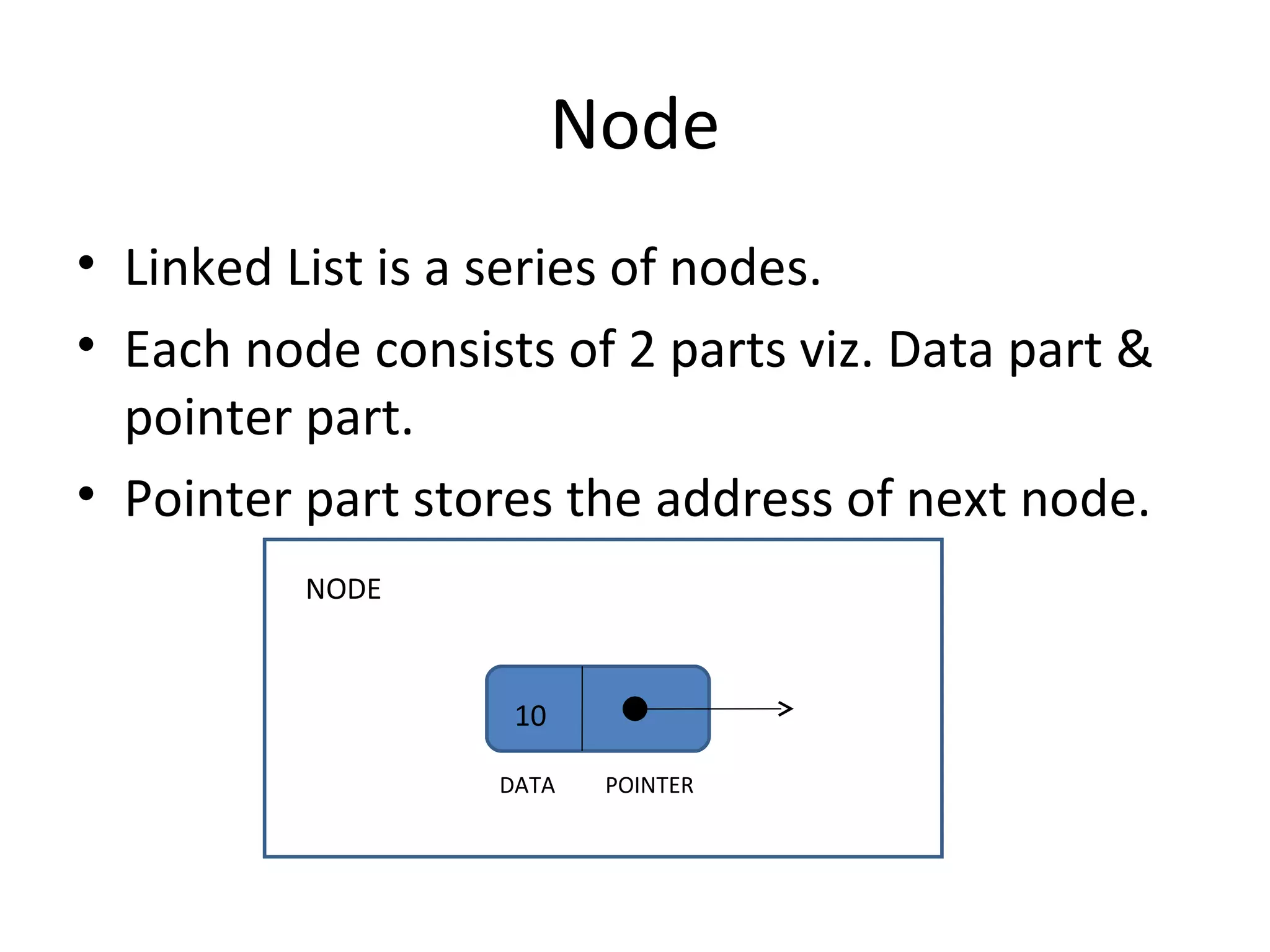 Node

• Linked List is a series of nodes.
• Each node consists of 2 parts viz. Data part & pointer part.
• Pointer part stores the address of next node.

NODE

10

DATA POINTER